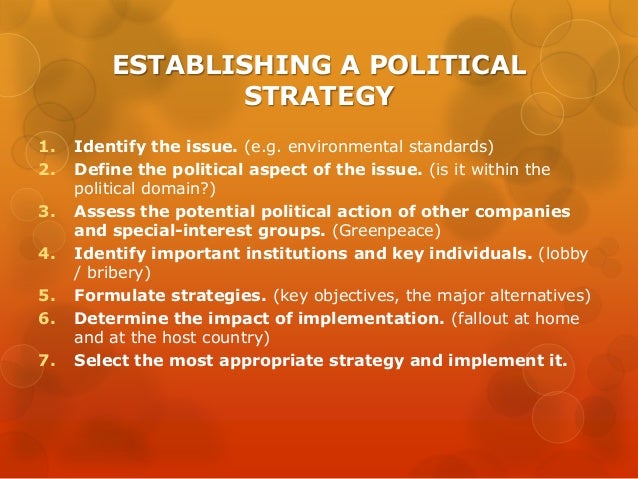 ESTABLISHING A POLITICAL STRATEGY

1. Identify the issue. (e.g. environmental standards)
2. Define the political aspect of the issue. (is it within the political domain?)
3. Assess the potential political action of other companies and special-interest groups. (Greenpeace)
4. Identify important institutions and key individuals. (lobby / bribery)
5. Formulate strategies. (key objectives, the major alternatives)
6. Determine the impact of implementation. (fallout at home and at the host country)
7. Select the most appropriate strategy and implement it.